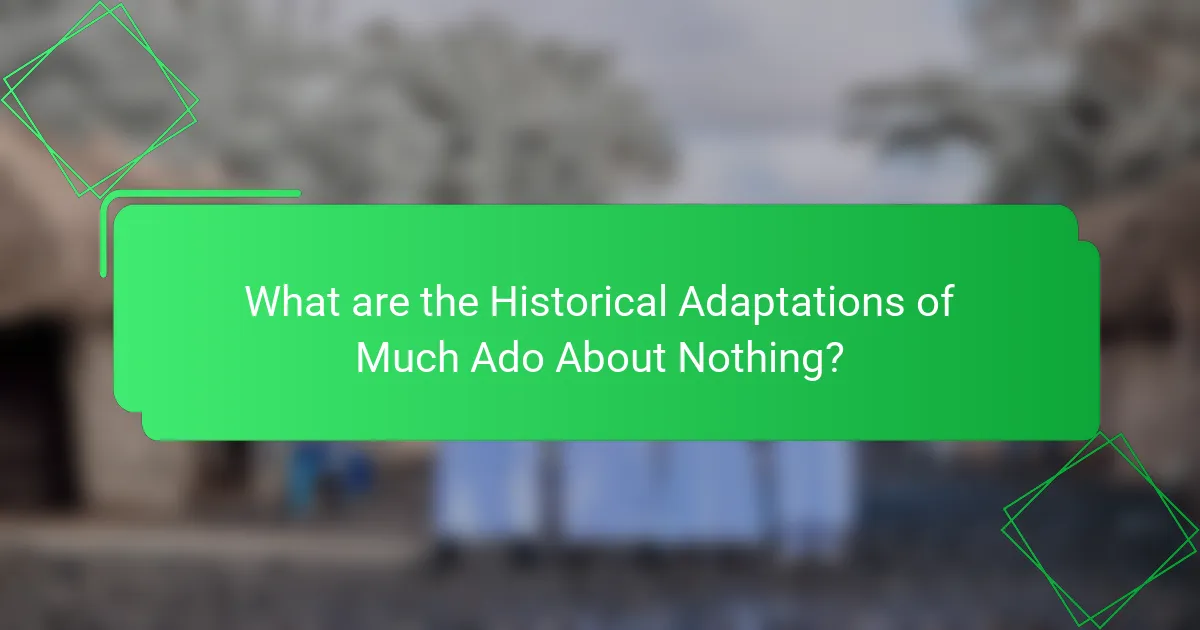 What are the Historical Adaptations of Much Ado About Nothing?